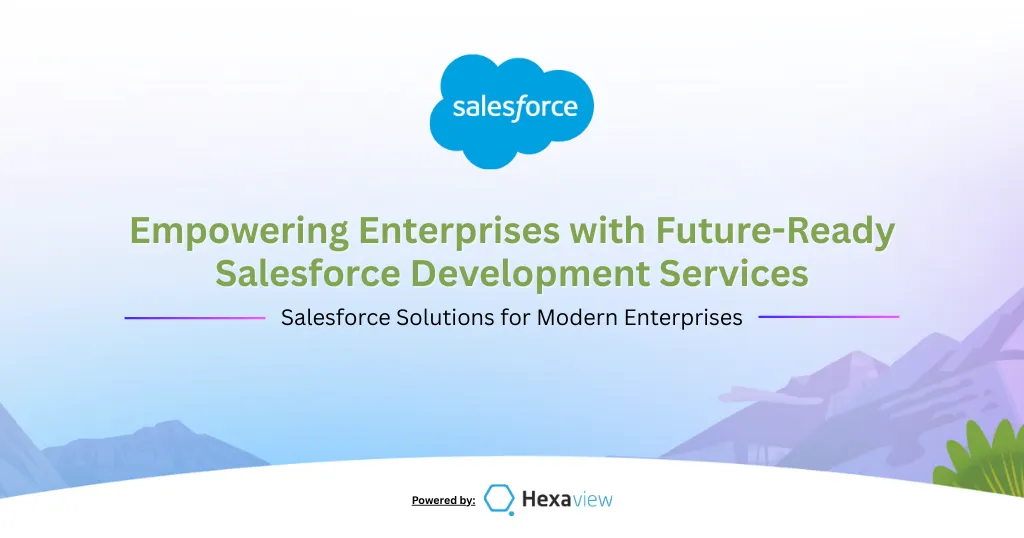 salesforce

Empowering Enterprises with Future-Ready Salesforce Development Services

Salesforce Solutions for Modern Enterprises

Powered by: Hexaview